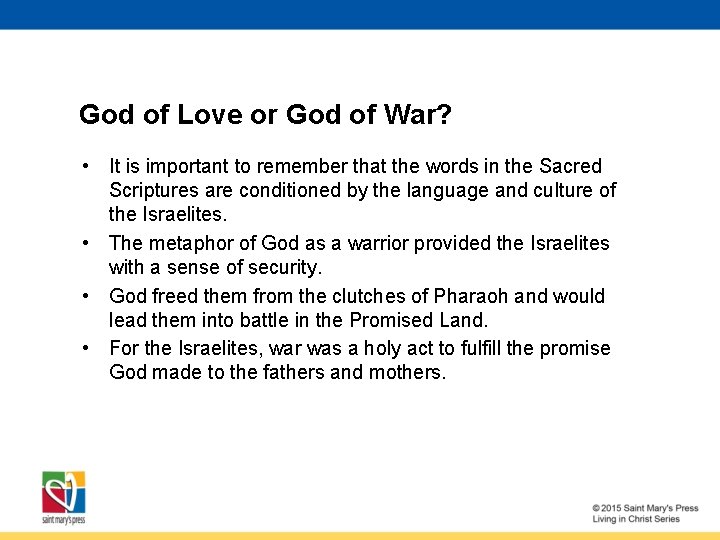 God of Love or God of War?

• It is important to remember that the words in the Sacred Scriptures are conditioned by the language and culture of the Israelites.
• The metaphor of God as a warrior provided the Israelites with a sense of security.
• God freed them from the clutches of Pharaoh and would lead them into battle in the Promised Land.
• For the Israelites, war was a holy act to fulfill the promise God made to the fathers and mothers.

saint mary's press

© 2015 Saint Mary's Press
Living in Christ Series